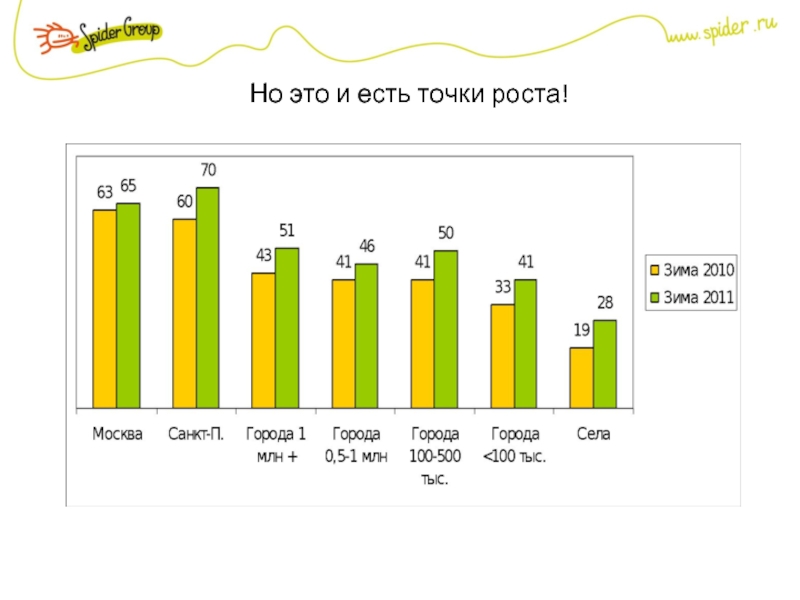 Spider Group

www.spider.ru

Но это и есть точки роста!

63 65
60 70
43 51
41 46
41 50
33 41
19 28

Москва
Санкт-П.
Города 1 млн +
Города 0,5-1 млн
Города 100-500 тыс.
Города <100 тыс.
Села

Зима 2010
Зима 2011